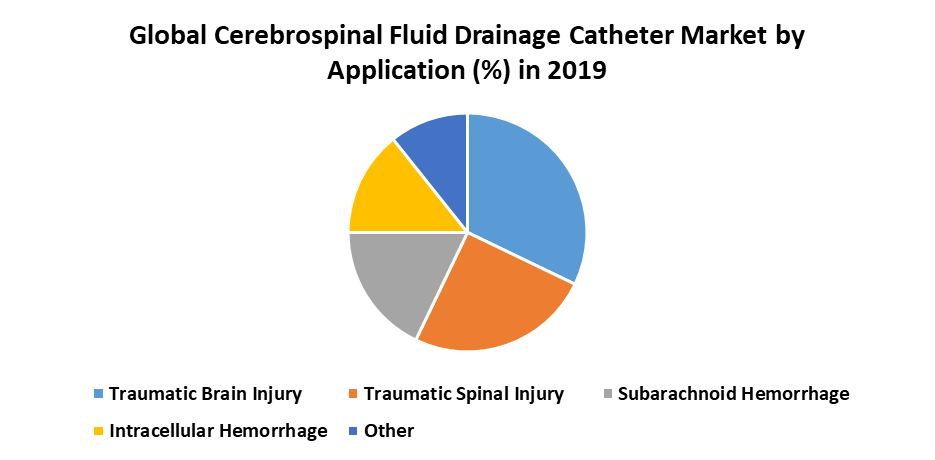 Global Cerebrospinal Fluid Drainage Catheter Market by Application (%) in 2019

Traumatic Brain Injury
Traumatic Spinal Injury
Subarachnoid Hemorrhage
Intracellular Hemorrhage
Other